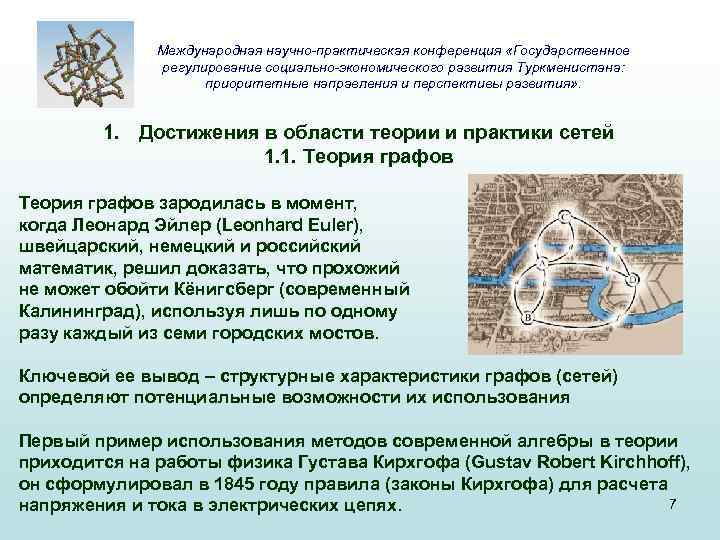 Международная научно-практическая конференция «Государственное регулирование социально-экономического развития Туркменистана: приоритетные направления и перспективы развития».

1. Достижения в области теории и практики сетей
1.1. Теория графов

Теория графов зародилась в момент, когда Леонард Эйлер (Leonhard Euler), швейцарский, немецкий и российский математик, решил доказать, что прохожий не может обойти Кёнигсберг (современный Калининград), используя лишь по одному разу каждый из семи городских мостов.

C
A
D
B

Ключевой ее вывод – структурные характеристики графов (сетей) определяют потенциальные возможности их использования

Первый пример использования методов современной алгебры в теории приходится на работы физика Густава Кирхгофа (Gustav Robert Kirchhoff), он сформулировал в 1845 году правила (законы Кирхгофа) для расчета напряжения и тока в электрических цепях.

7